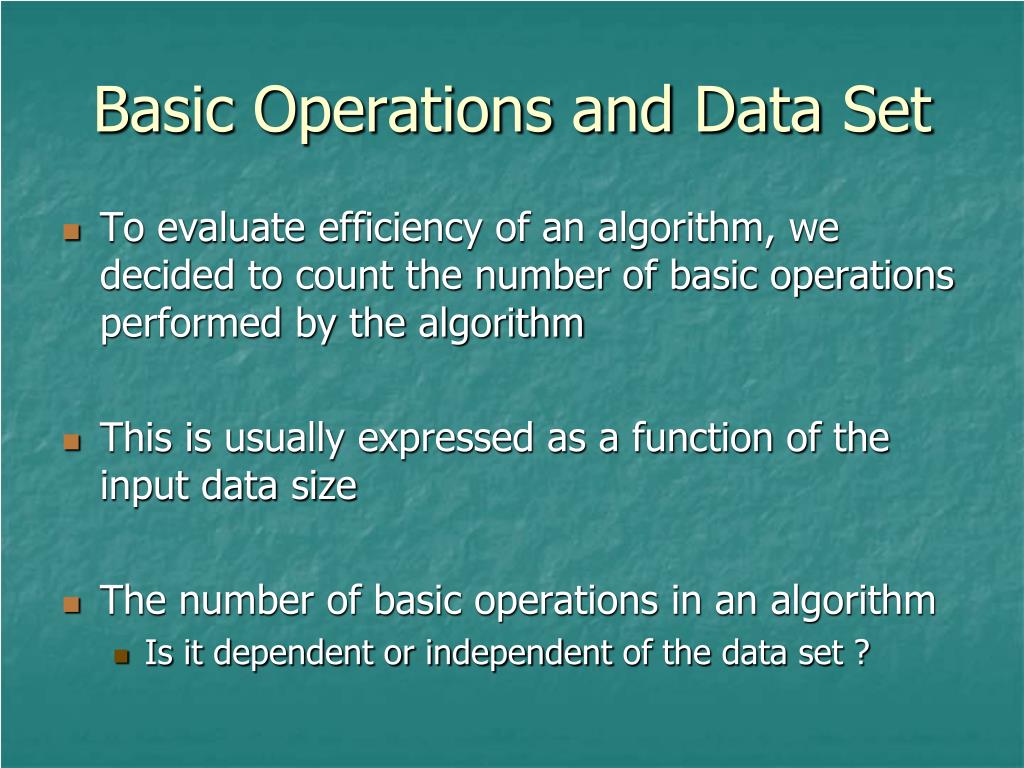 Basic Operations and Data Set

To evaluate efficiency of an algorithm, we decided to count the number of basic operations performed by the algorithm

This is usually expressed as a function of the input data size

The number of basic operations in an algorithm

Is it dependent or independent of the data set ?